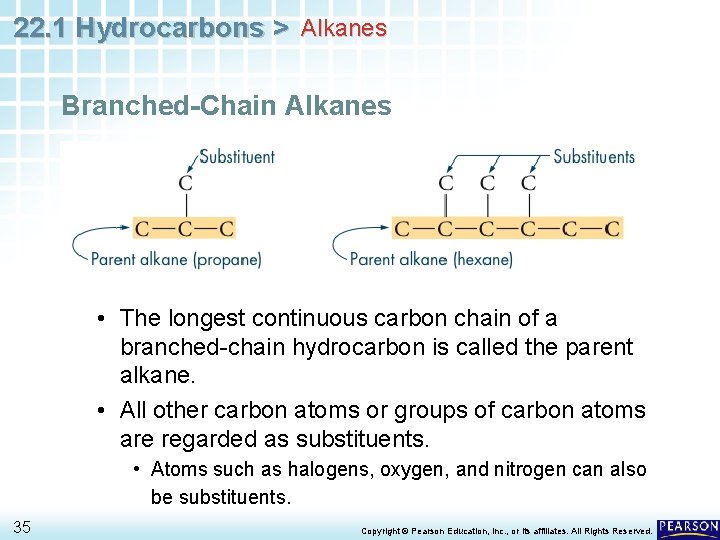 22.1 Hydrocarbons > Alkanes

Branched-Chain Alkanes

Substituent

C

C—C—C

Parent alkane (propane)

Substituents

C C C

C—C—C—C—C—C

Parent alkane (hexane)

• The longest continuous carbon chain of a branched-chain hydrocarbon is called the parent alkane.

• All other carbon atoms or groups of carbon atoms are regarded as substituents.

• Atoms such as halogens, oxygen, and nitrogen can also be substituents.

35

Copyright © Pearson Education, Inc., or its affiliates. All Rights Reserved.

PEARSON